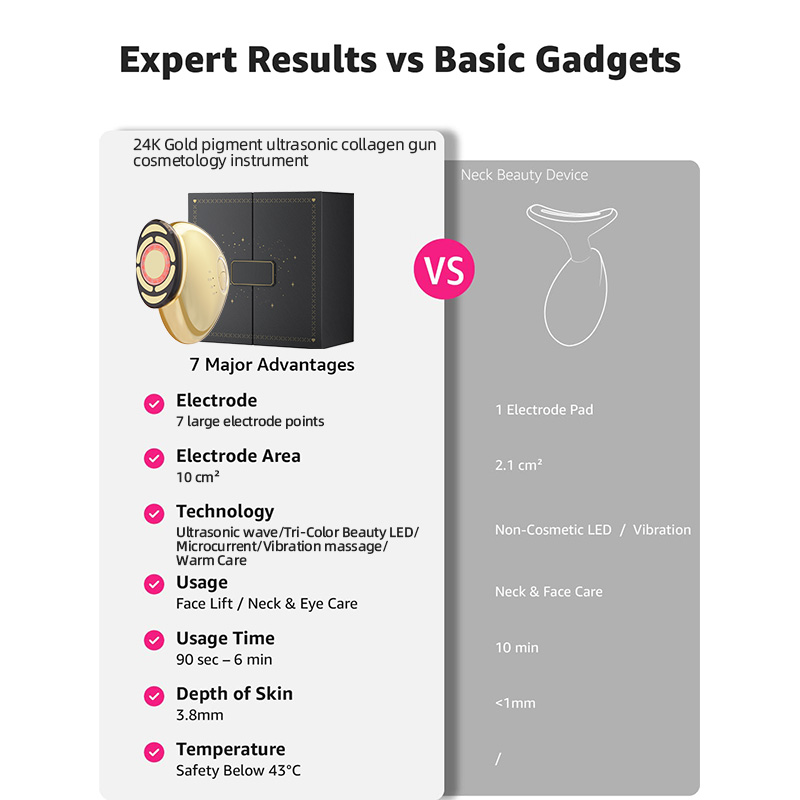 Expert Results vs Basic Gadgets

24K Gold pigment ultrasonic collagen gun cosmetology instrument

7 Major Advantages

Electrode
7 large electrode points

Electrode Area
10 cm²

Technology
Ultrasonic wave/Tri-Color Beauty LED/ Microcurrent/Vibration massage/ Warm Care

Usage
Face Lift / Neck & Eye Care

Usage Time
90 sec – 6 min

Depth of Skin
3.8mm

Temperature
Safety Below 43°C

VS

Neck Beauty Device

1 Electrode Pad

2.1 cm²

Non-Cosmetic LED / Vibration

Neck & Face Care

10 min

<1mm

/